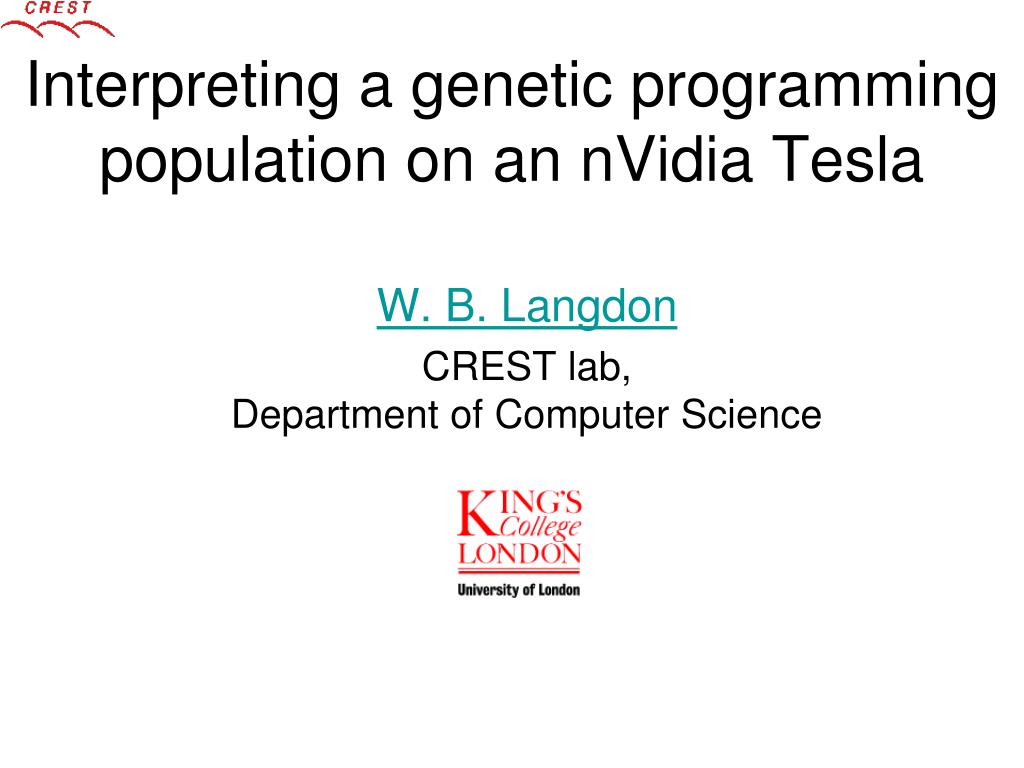 CREST

Interpreting a genetic programming population on an nVidia Tesla

W. B. Langdon

CREST lab,
Department of Computer Science

KING'S College LONDON
University of London